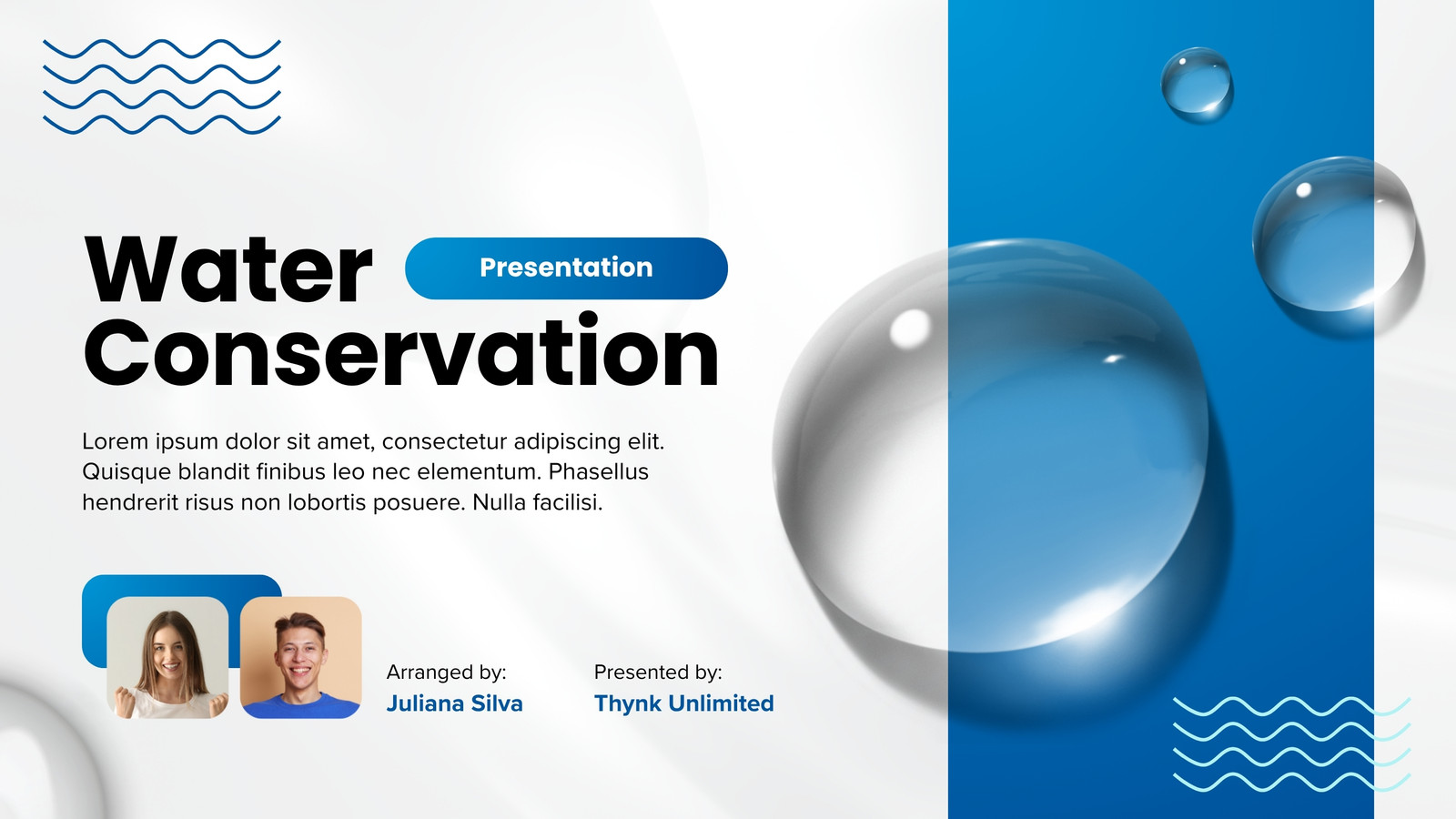 Water Presentation
Conservation

Lorem ipsum dolor sit amet, consectetur adipiscing elit. Quisque blandit finibus leo nec elementum. Phasellus hendrerit risus non lobortis posuere. Nulla facilisi.

Arranged by:
Juliana Silva

Presented by:
Thynk Unlimited